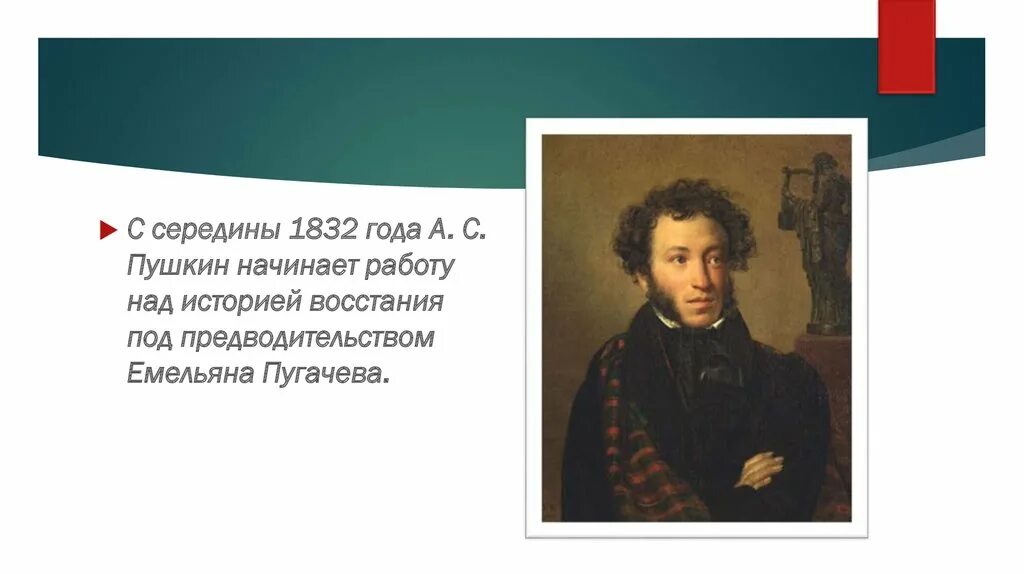 С середины 1832 года А. С. Пушкин начинает работу над историей восстания под предводительством Емельяна Пугачева.